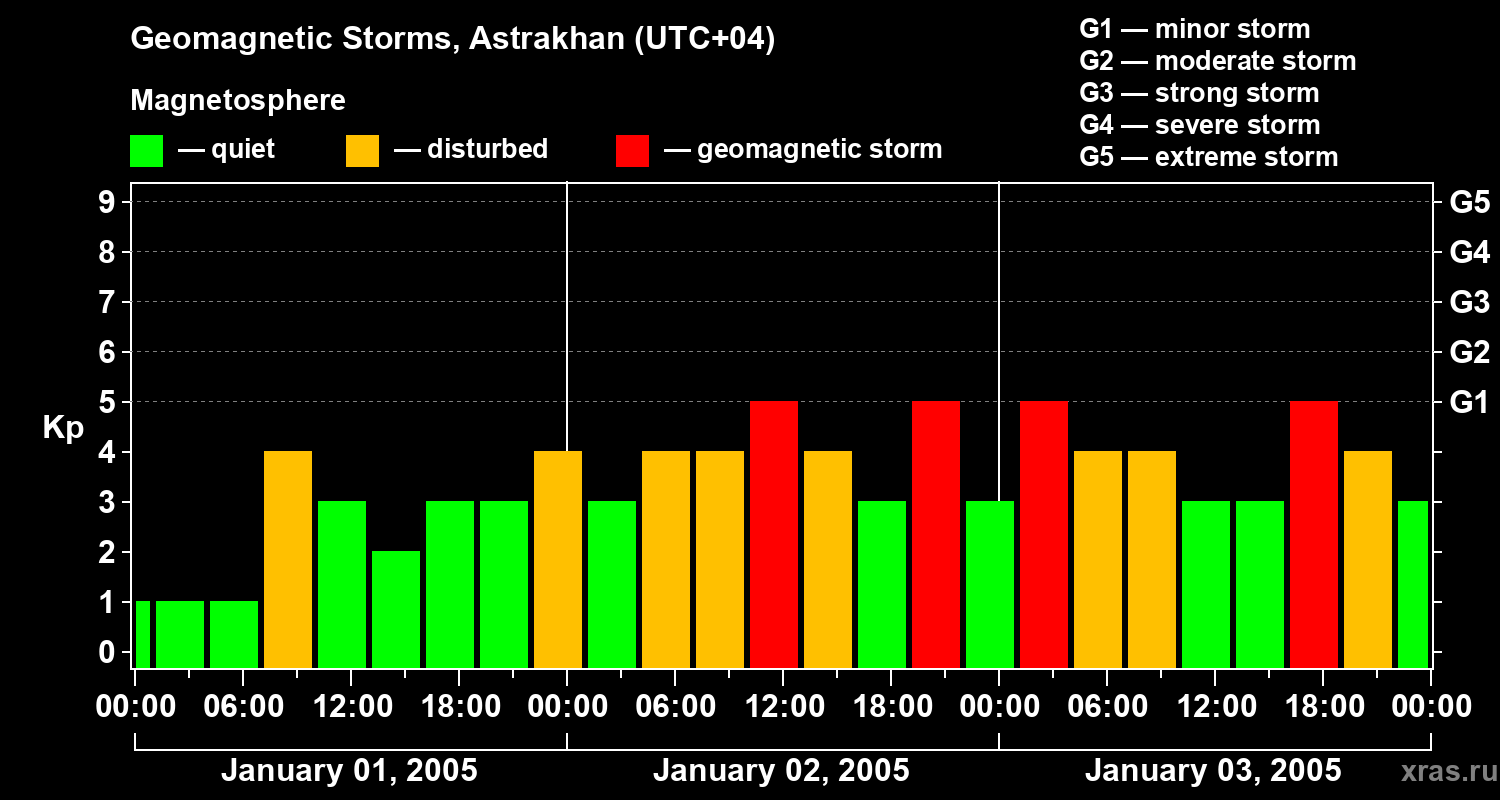 Geomagnetic Storms, Astrakhan (UTC+04)

Magnetosphere

— quiet — disturbed — geomagnetic storm

G1 — minor storm
G2 — moderate storm
G3 — strong storm
G4 — severe storm
G5 — extreme storm

Kp

9
8
7
6
5
4
3
2
1
0

G5
G4
G3
G2
G1

00:00 06:00 12:00 18:00 00:00 06:00 12:00 18:00 00:00 06:00 12:00 18:00 00:00

January 01, 2005
January 02, 2005
January 03, 2005

xras.ru